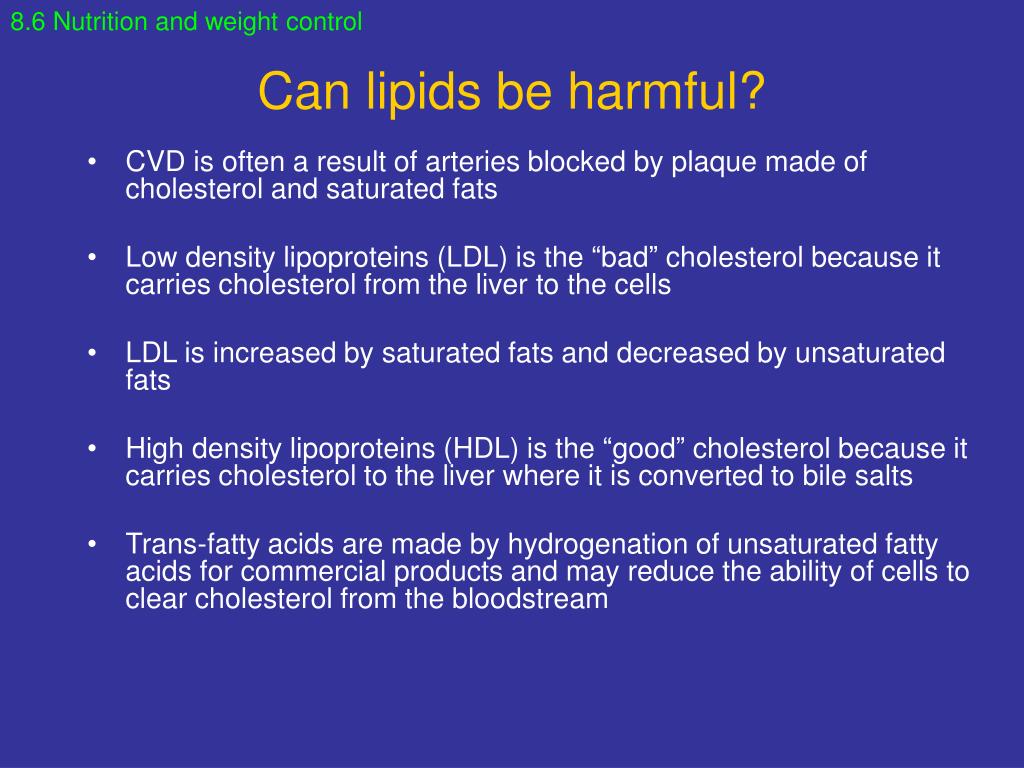 8.6 Nutrition and weight control

Can lipids be harmful?

• CVD is often a result of arteries blocked by plaque made of cholesterol and saturated fats

• Low density lipoproteins (LDL) is the “bad” cholesterol because it carries cholesterol from the liver to the cells

• LDL is increased by saturated fats and decreased by unsaturated fats

• High density lipoproteins (HDL) is the “good” cholesterol because it carries cholesterol to the liver where it is converted to bile salts

• Trans-fatty acids are made by hydrogenation of unsaturated fatty acids for commercial products and may reduce the ability of cells to clear cholesterol from the bloodstream